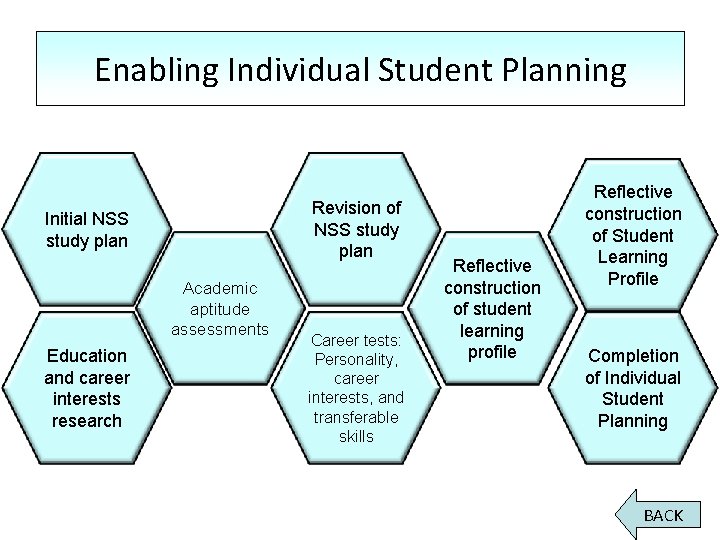 Enabling Individual Student Planning

Initial NSS study plan

Education and career interests research

Academic aptitude assessments

Revision of NSS study plan

Career tests: Personality, career interests, and transferable skills

Reflective construction of student learning profile

Reflective construction of Student Learning Profile

Completion of Individual Student Planning

BACK